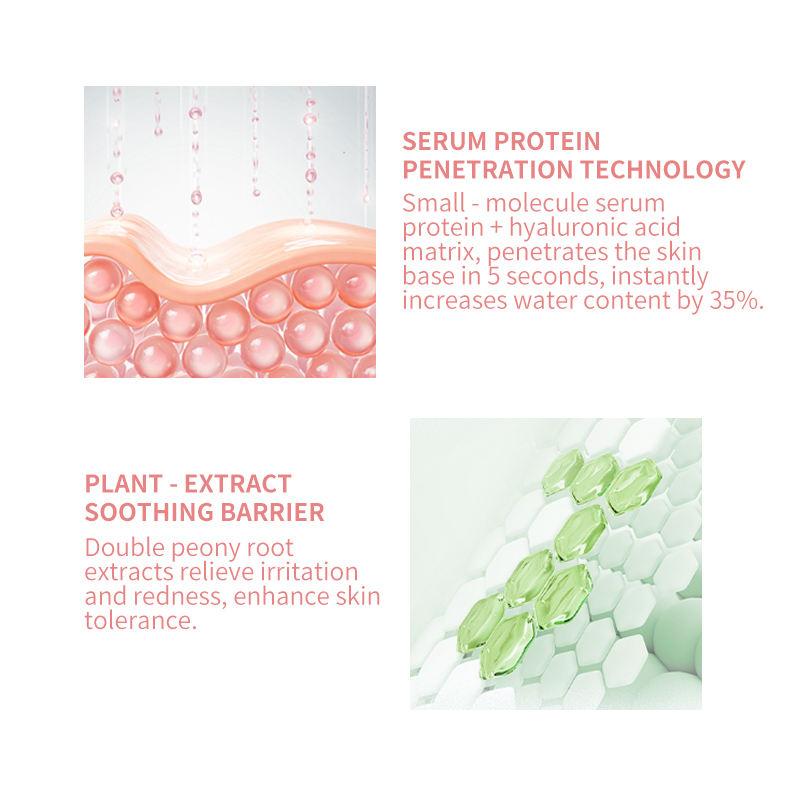 SERUM PROTEIN PENETRATION TECHNOLOGY

Small - molecule serum protein + hyaluronic acid matrix, penetrates the skin base in 5 seconds, instantly increases water content by 35%.

PLANT - EXTRACT SOOTHING BARRIER

Double peony root extracts relieve irritation and redness, enhance skin tolerance.